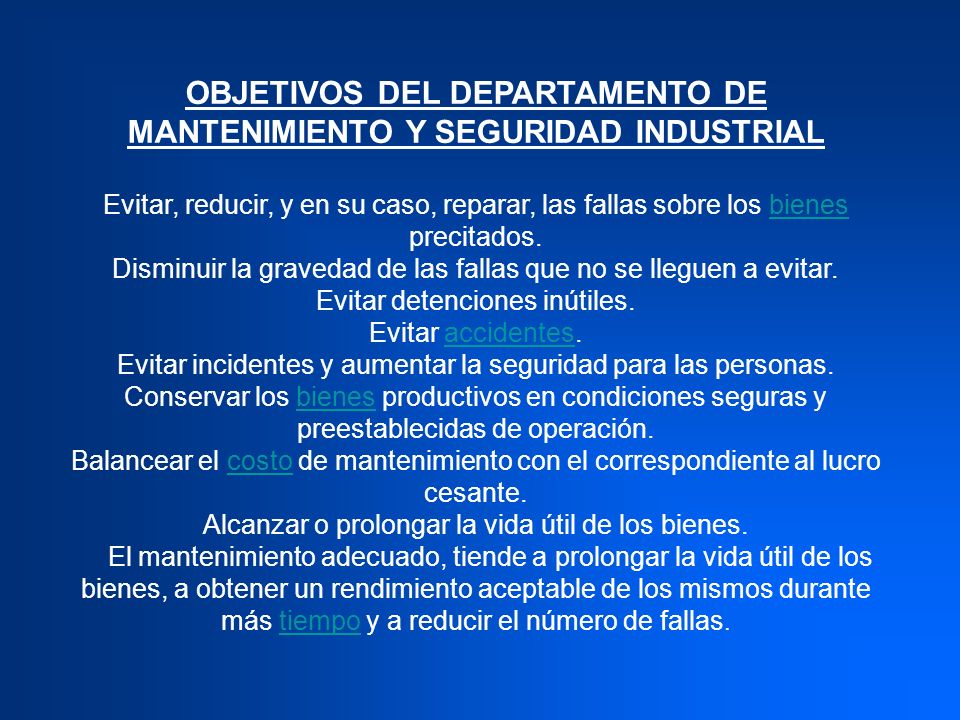 OBJETIVOS DEL DEPARTAMENTO DE MANTENIMIENTO Y SEGURIDAD INDUSTRIAL

Evitar, reducir, y en su caso, reparar, las fallas sobre los bienes precitados.
Disminuir la gravedad de las fallas que no se lleguen a evitar.
Evitar detenciones inútiles.
Evitar accidentes.
Evitar incidentes y aumentar la seguridad para las personas.
Conservar los bienes productivos en condiciones seguras y preestablecidas de operación.
Balancear el costo de mantenimiento con el correspondiente al lucro cesante.
Alcanzar o prolongar la vida útil de los bienes.
El mantenimiento adecuado, tiende a prolongar la vida útil de los bienes, a obtener un rendimiento aceptable de los mismos durante más tiempo y a reducir el número de fallas.